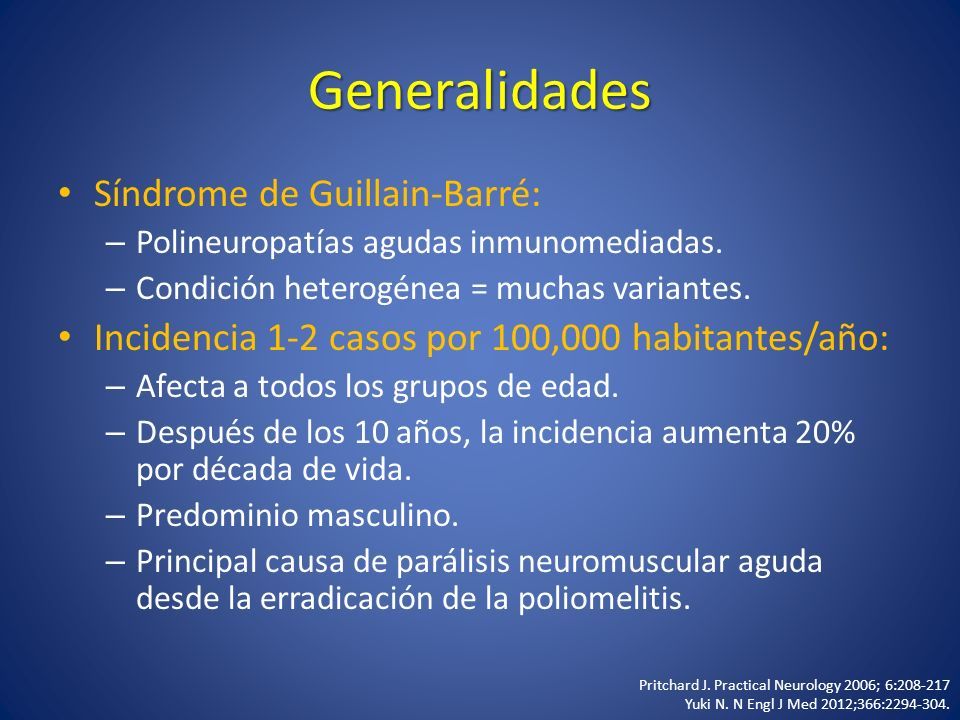 Generalidades

• Síndrome de Guillain-Barré:
– Polineuropatías agudas inmunomediadas.
– Condición heterogénea = muchas variantes.
• Incidencia 1-2 casos por 100,000 habitantes/año:
– Afecta a todos los grupos de edad.
– Después de los 10 años, la incidencia aumenta 20% por década de vida.
– Predominio masculino.
– Principal causa de parálisis neuromuscular aguda desde la erradicación de la poliomelitis.

Pritchard J. Practical Neurology 2006; 6:208-217
Yuki N. N Engl J Med 2012;366:2294-304.